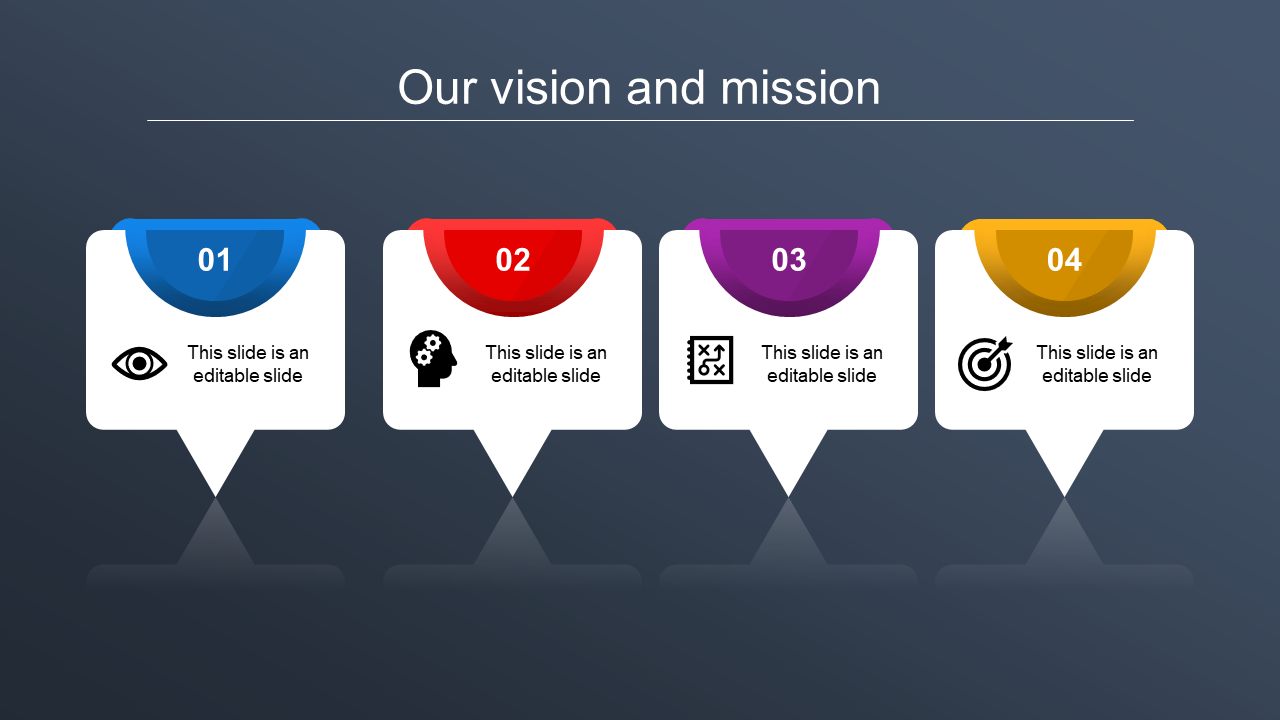 Our vision and mission

01

This slide is an editable slide

02

This slide is an editable slide

03

This slide is an editable slide

04

This slide is an editable slide